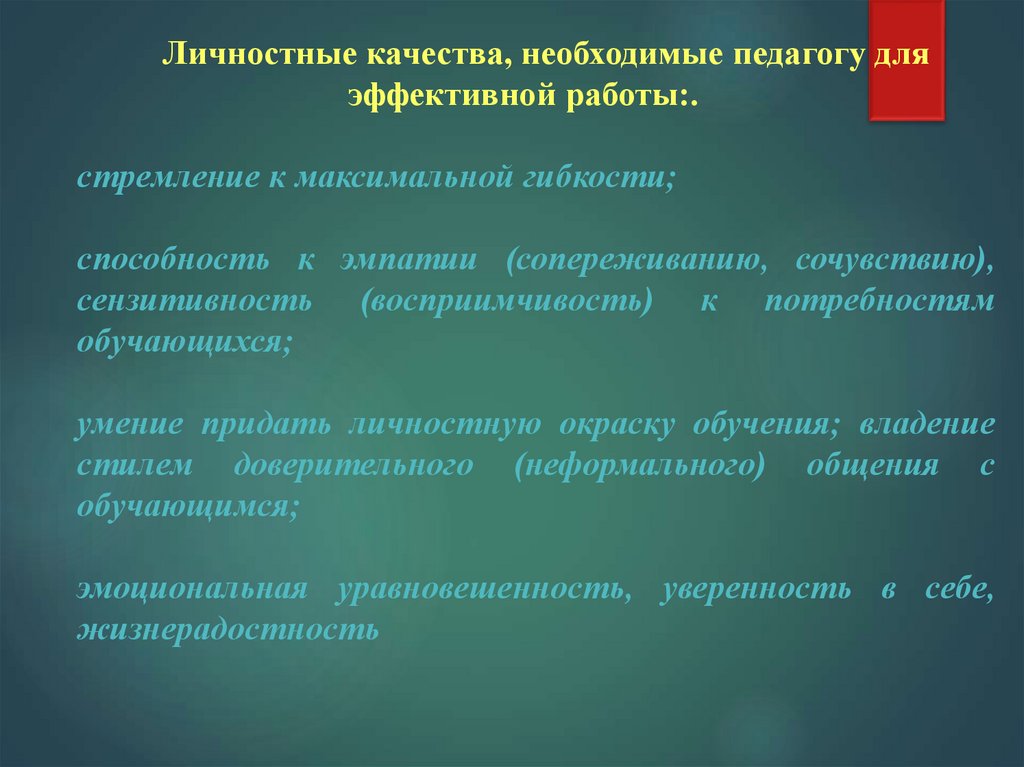 Личностные качества, необходимые педагогу для эффективной работы:.

стремление к максимальной гибкости;

способность к эмпатии (сопереживанию, сочувствию), сензитивность (восприимчивость) к потребностям обучающихся;

умение придать личностную окраску обучения; владение стилем доверительного (неформального) общения с обучающимся;

эмоциональная уравновешенность, уверенность в себе, жизнерадостность